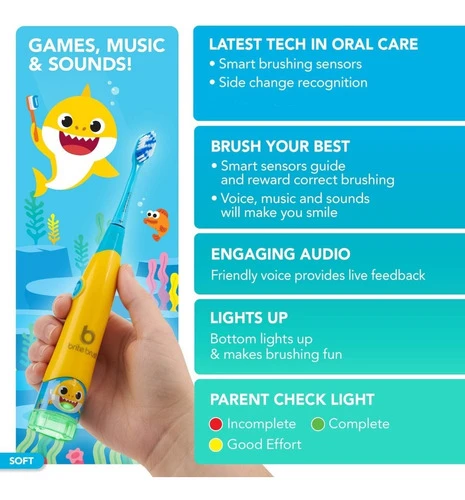 GAMES, MUSIC & SOUNDS!

b
brite brush

SOFT

LATEST TECH IN ORAL CARE
• Smart brushing sensors
• Side change recognition

BRUSH YOUR BEST
• Smart sensors guide and reward correct brushing
• Voice, music and sounds will make you smile

ENGAGING AUDIO
Friendly voice provides live feedback

LIGHTS UP
Bottom lights up & makes brushing fun

PARENT CHECK LIGHT
Incomplete Complete
Good Effort